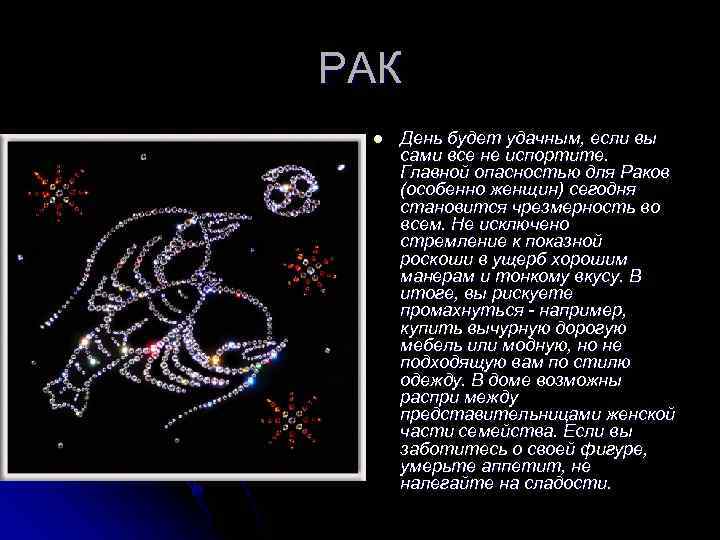 РАК

День будет удачным, если вы сами все не испортите. Главной опасностью для Раков (особенно женщин) сегодня становится чрезмерность во всем. Не исключено стремление к показной роскоши в ущерб хорошим манерам и тонкому вкусу. В итоге, вы рискуете промахнуться - например, купить вычурную дорогую мебель или модную, но не подходящую вам по стилю одежду. В доме возможны распри между представительницами женской части семейства. Если вы заботитесь о своей фигуре, умерьте аппетит, не налегайте на сладости.